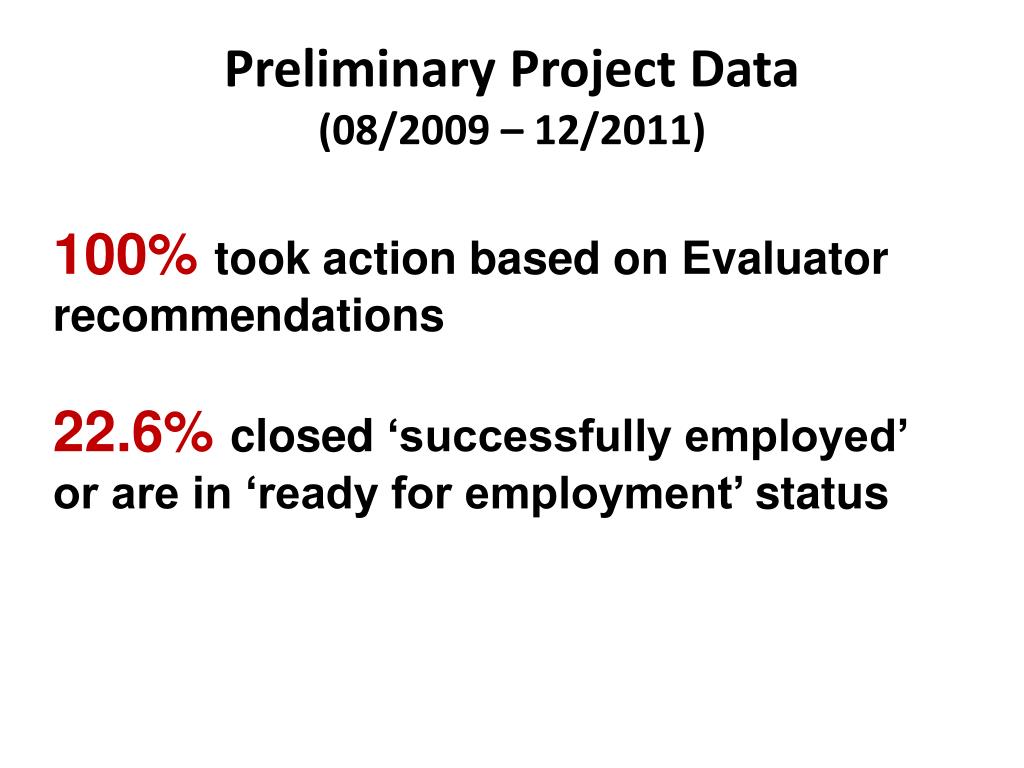 Preliminary Project Data
(08/2009 – 12/2011)

100% took action based on Evaluator recommendations

22.6% closed ‘successfully employed’ or are in ‘ready for employment’ status